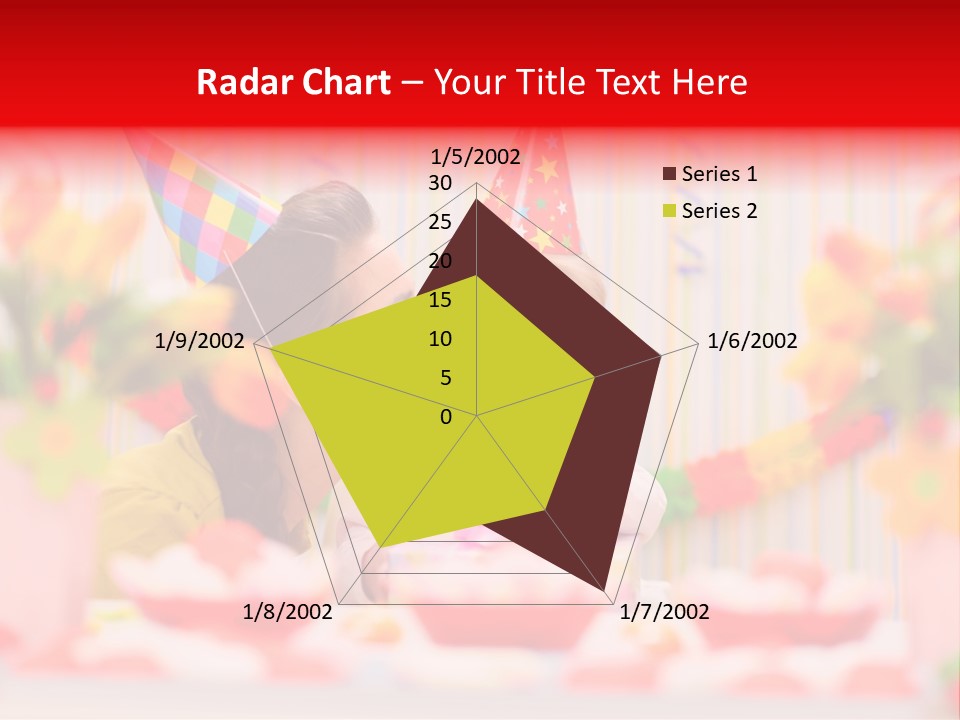 Radar Chart – Your Title Text Here

1/5/2002
30
25
20
15
10
5
0
1/6/2002
1/7/2002
1/8/2002
1/9/2002

Series 1
Series 2